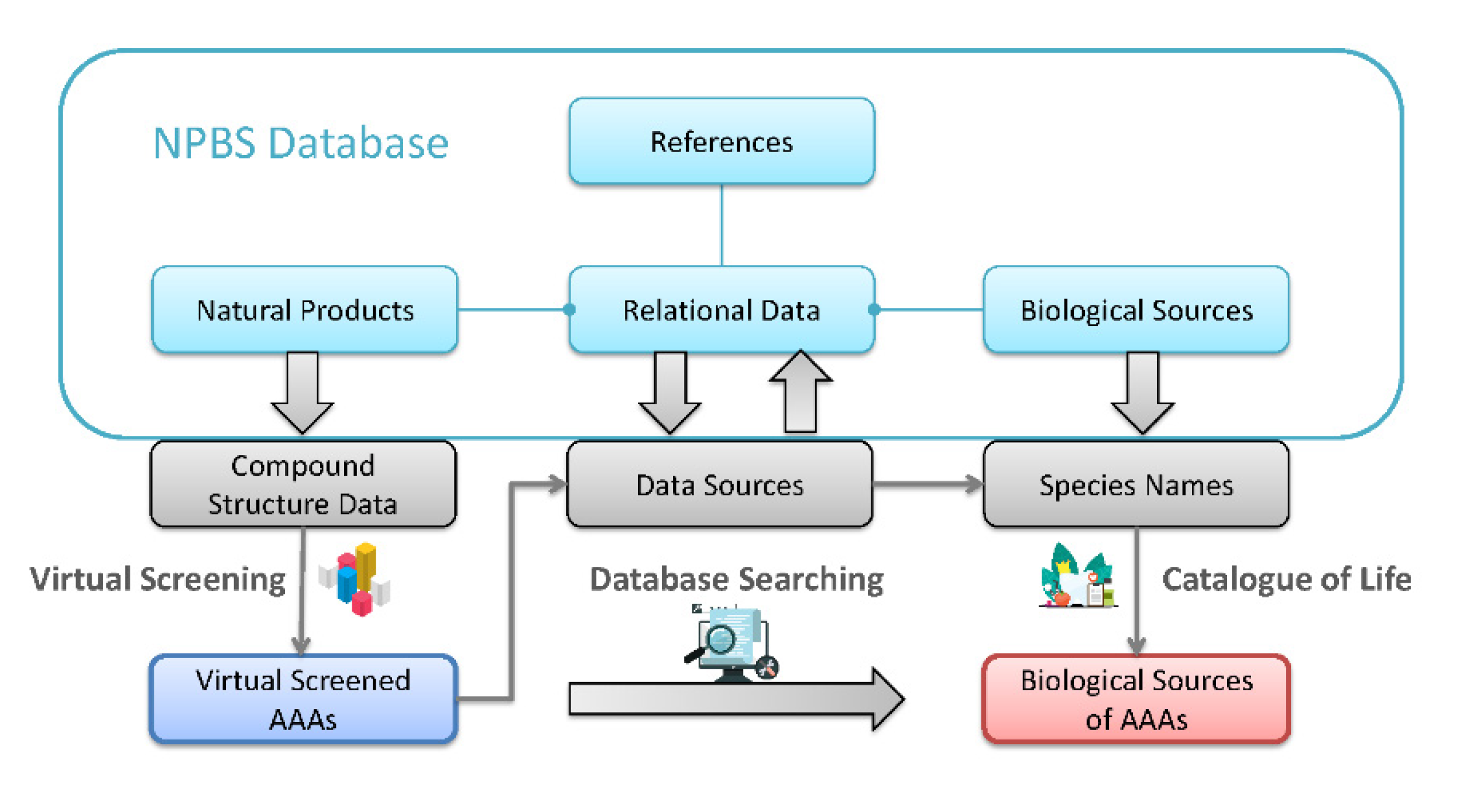 NPBS Database

References

Natural Products

Relational Data

Biological Sources

Compound Structure Data

Data Sources

Species Names

Virtual Screening

Database Searching

Catalogue of Life

Virtual Screened AAAs

Biological Sources of AAAs